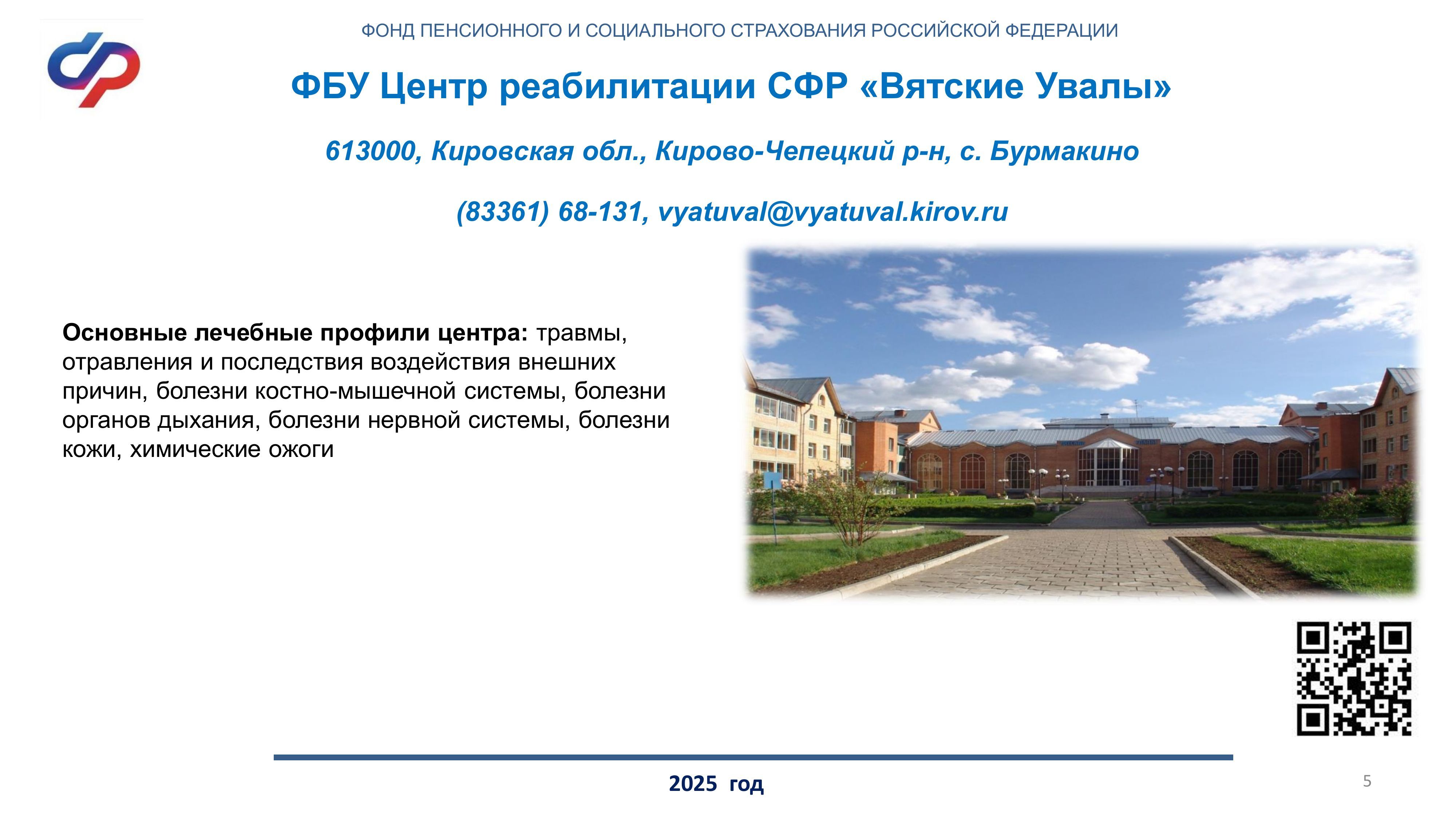 ФОНД ПЕНСИОННОГО И СОЦИАЛЬНОГО СТРАХОВАНИЯ РОССИЙСКОЙ ФЕДЕРАЦИИ

ФБУ Центр реабилитации СФР «Вятские Увалы»

613000, Кировская обл., Кирово-Чепецкий р-н, с. Бурмакино

(83361) 68-131, vyatuval@vyatuval.kirov.ru

Основные лечебные профили центра: травмы, отравления и последствия воздействия внешних причин, болезни костно-мышечной системы, болезни органов дыхания, болезни нервной системы, болезни кожи, химические ожоги

2025 год

5